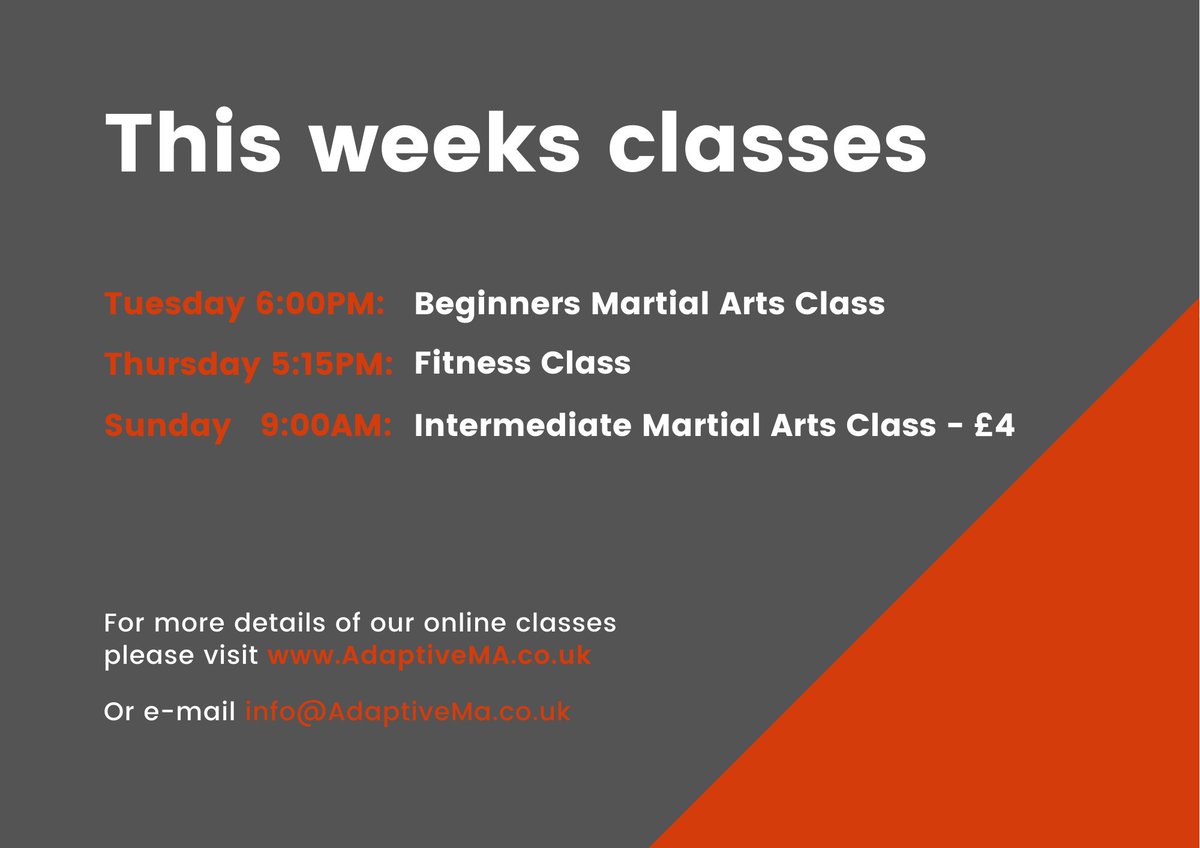 This weeks classes

Tuesday 6:00PM: Beginners Martial Arts Class

Thursday 5:15PM: Fitness Class

Sunday 9:00AM: Intermediate Martial Arts Class - £4

For more details of our online classes please visit www.AdaptiveMA.co.uk

Or e-mail info@AdaptiveMa.co.uk